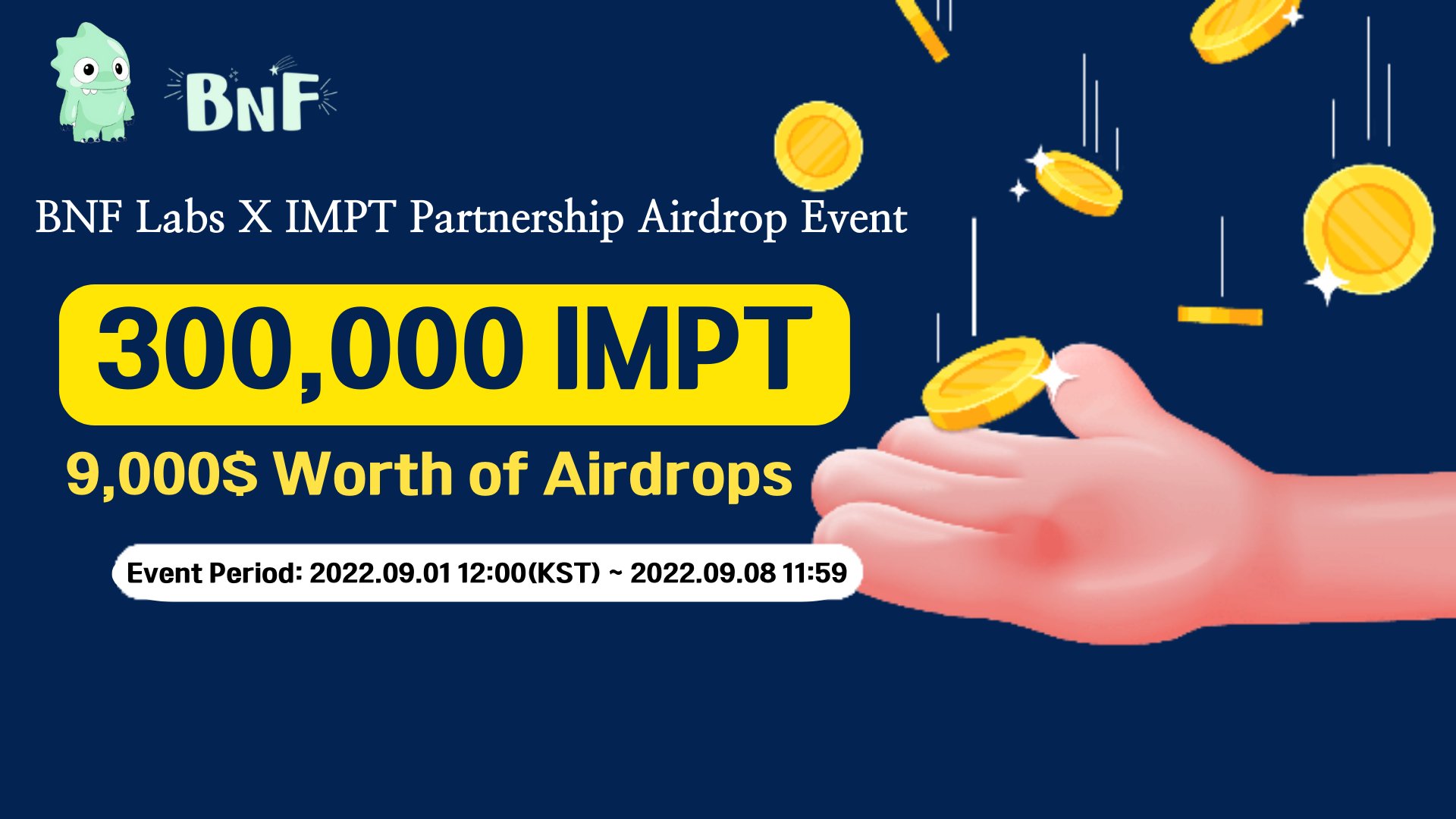 BNF

BNF Labs X IMPT Partnership Airdrop Event

300,000 IMPT

9,000$ Worth of Airdrops

Event Period: 2022.09.01 12:00(KST) ~ 2022.09.08 11:59